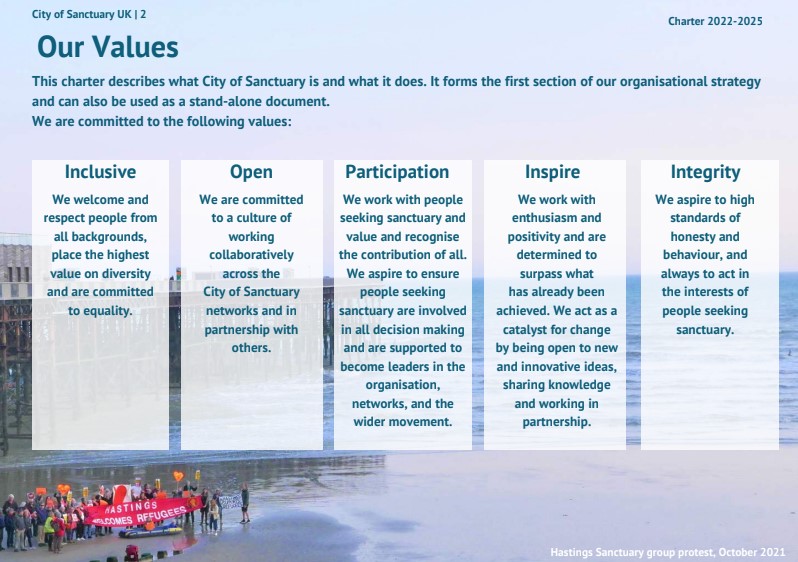 City of Sanctuary UK | 2

Charter 2022-2025

Our Values

This charter describes what City of Sanctuary is and what it does. It forms the first section of our organisational strategy and can also be used as a stand-alone document.
We are committed to the following values:

Inclusive

We welcome and respect people from all backgrounds, place the highest value on diversity and are committed to equality.

Open

We are committed to a culture of working collaboratively across the City of Sanctuary networks and in partnership with others.

Participation

We work with people seeking sanctuary and value and recognise the contribution of all. We aspire to ensure people seeking sanctuary are involved in all decision making and are supported to become leaders in the organisation, networks, and the wider movement.

Inspire

We work with enthusiasm and positivity and are determined to surpass what has already been achieved. We act as a catalyst for change by being open to new and innovative ideas, sharing knowledge and working in partnership.

Integrity

We aspire to high standards of honesty and behaviour, and always to act in the interests of people seeking sanctuary.

HASTINGS WELCOMES REFUGEES

Hastings Sanctuary group protest, October 2021